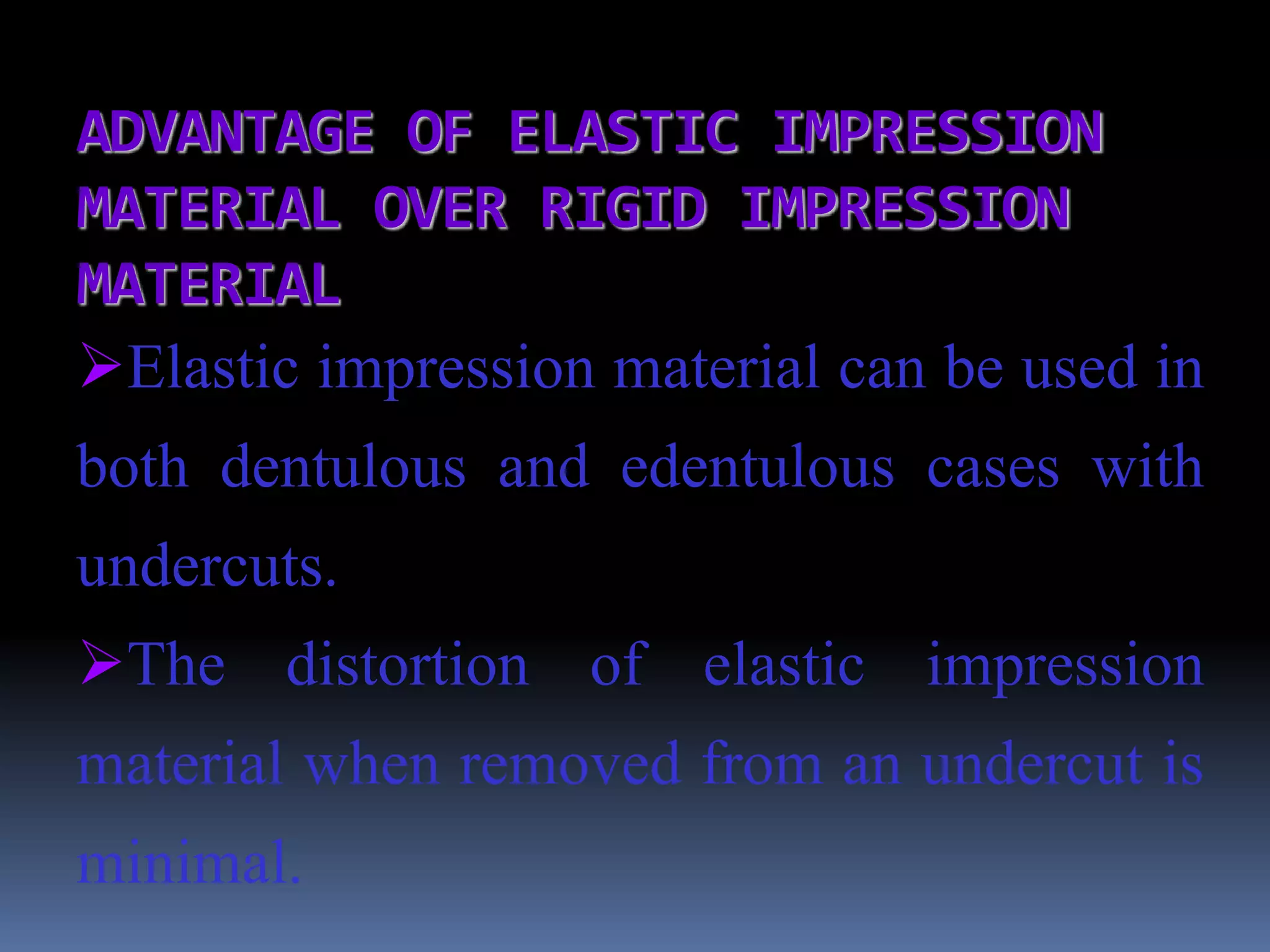 ADVANTAGE OF ELASTIC IMPRESSION MATERIAL OVER RIGID IMPRESSION MATERIAL

➢Elastic impression material can be used in both dentulous and edentulous cases with undercuts.

➢The distortion of elastic impression material when removed from an undercut is minimal.